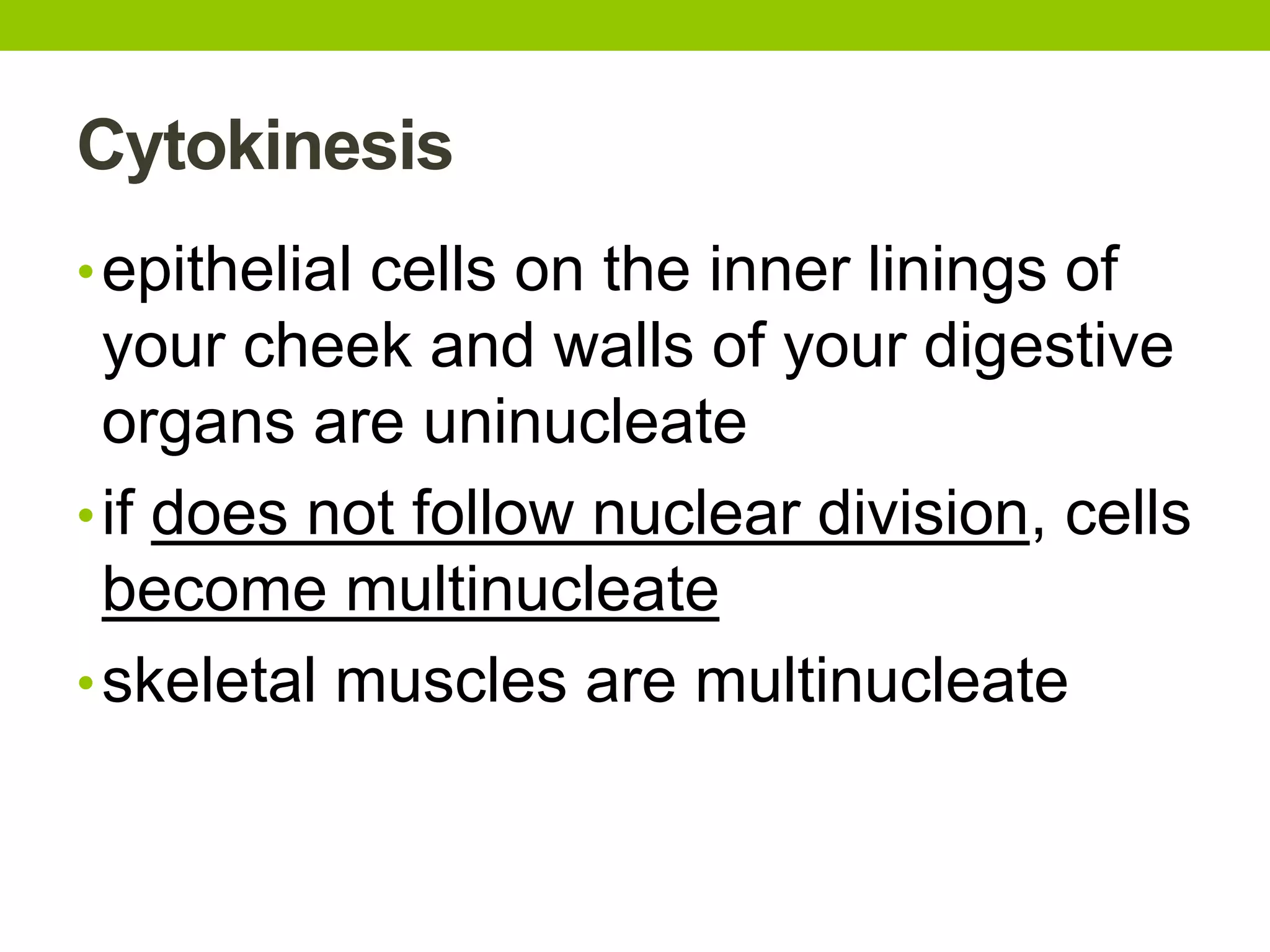 Cytokinesis

• epithelial cells on the inner linings of your cheek and walls of your digestive organs are uninucleate

• if does not follow nuclear division, cells become multinucleate

• skeletal muscles are multinucleate